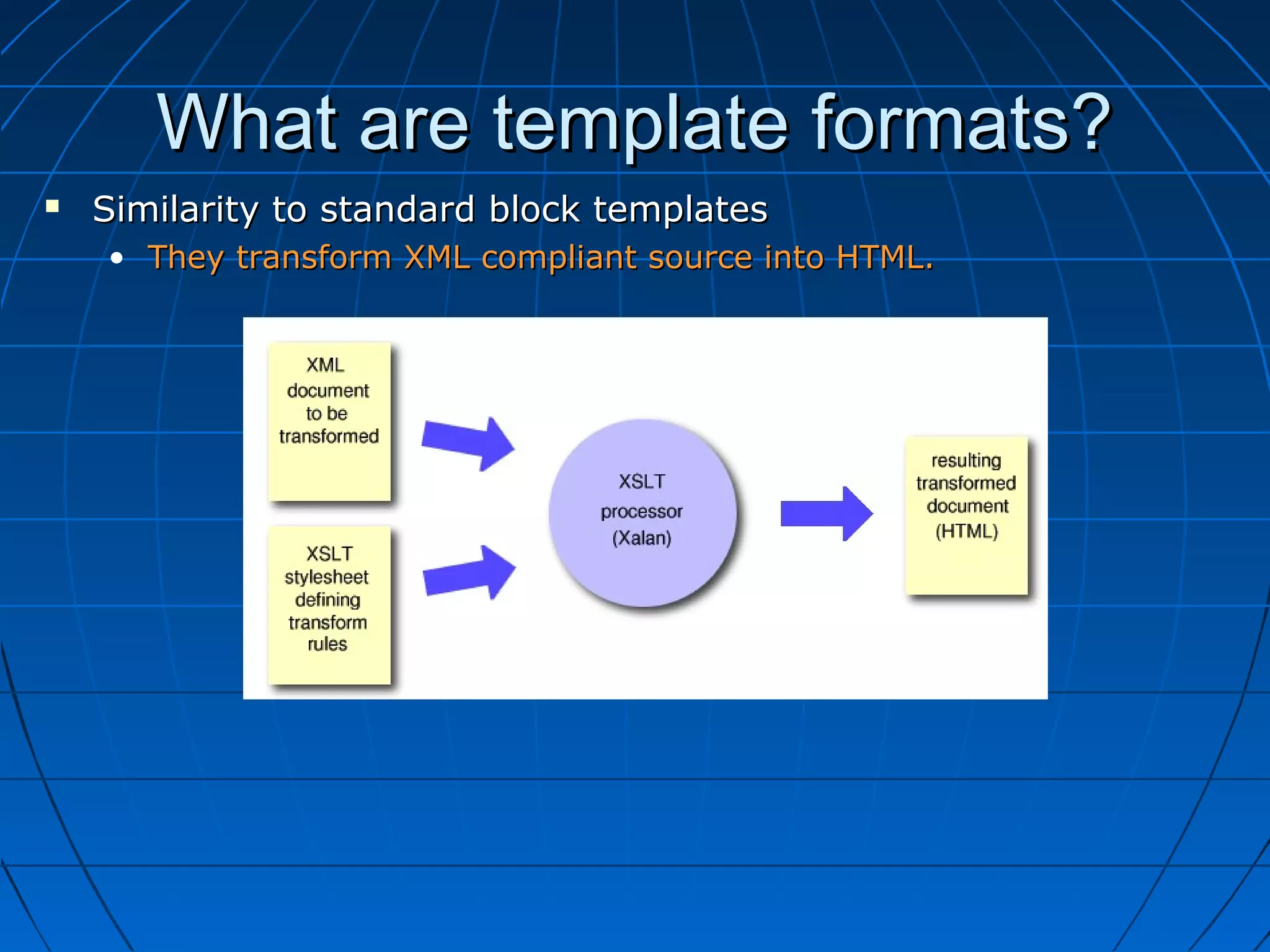 What are template formats?

▪ Similarity to standard block templates
• They transform XML compliant source into HTML.

XML document to be transformed

XSLT stylesheet defining transform rules

XSLT processor (Xalan)

resulting transformed document (HTML)